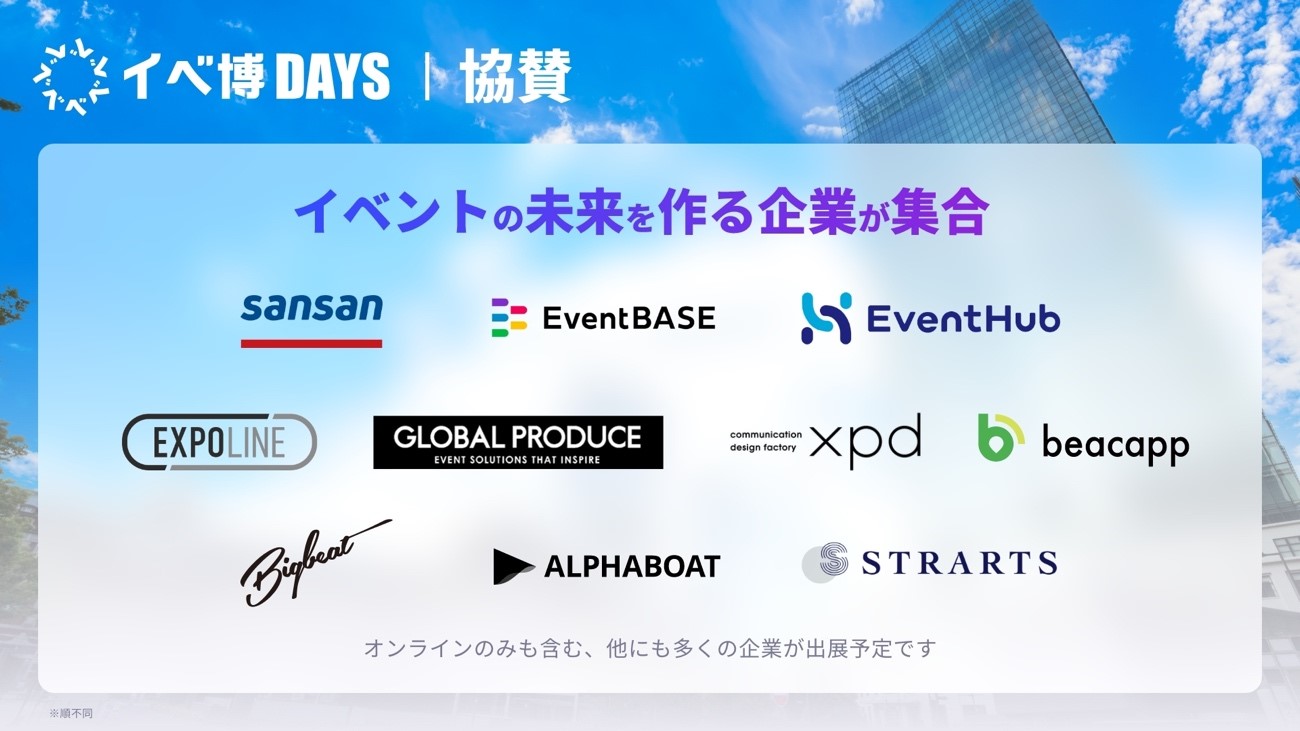 イベ博 DAYS | 協賛

イベントの未来を作る企業が集合

sansan

EventBASE

EventHub

EXPOLINE

GLOBAL PRODUCE
EVENT SOLUTIONS THAT INSPIRE

communication design factory xpd

beacapp

Bigbeat

ALPHABOAT

STRARTS

オンラインのみも含む、他にも多くの企業が出展予定です

※順不同